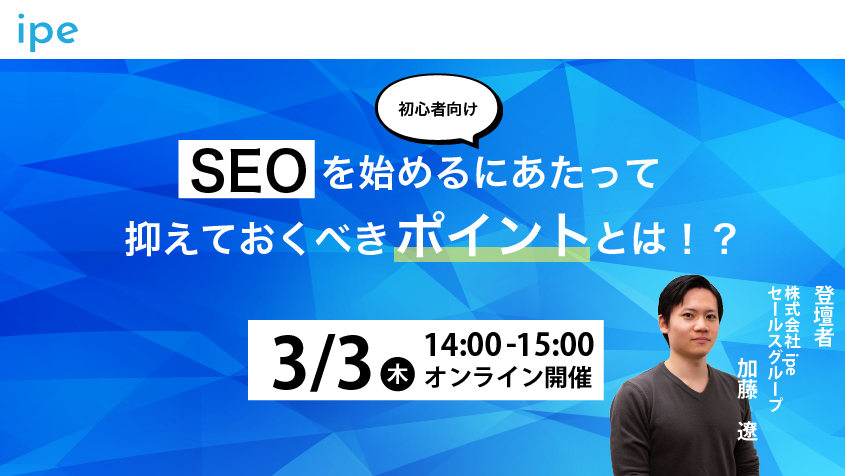 ipe

初心者向け

SEOを始めるにあたって
抑えておくべきポイントとは！？

3/3 木 14:00-15:00
オンライン開催

登壇者
株式会社ipe
セールスグループ
加藤 遼